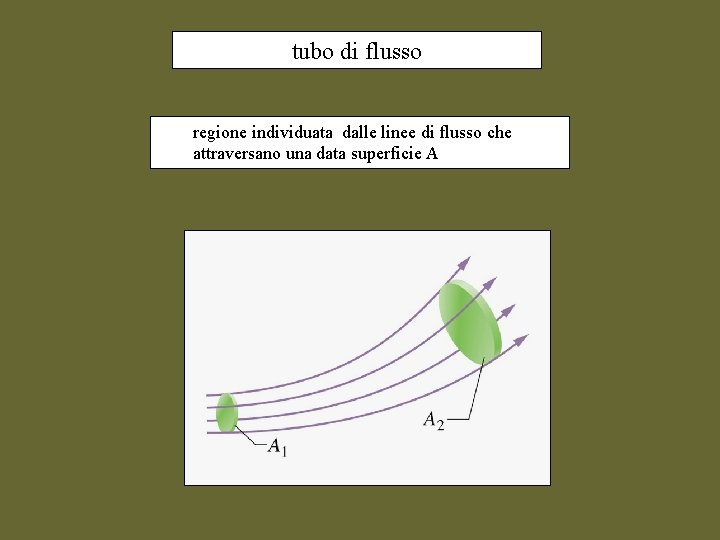 tubo di flusso

regione individuata dalle linee di flusso che attraversano una data superficie A

$A_2$

$A_1$